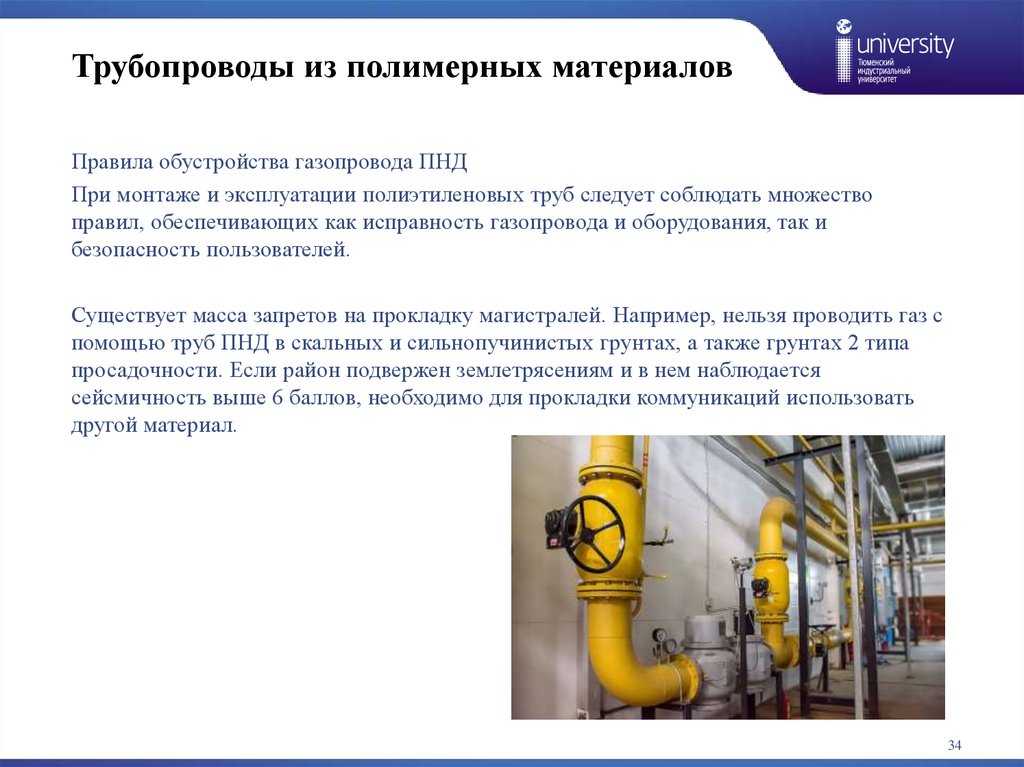 Трубопроводы из полимерных материалов

university
Тюменский индустриальный университет

Правила обустройства газопровода ПНД

При монтаже и эксплуатации полиэтиленовых труб следует соблюдать множество правил, обеспечивающих как исправность газопровода и оборудования, так и безопасность пользователей.

Существует масса запретов на прокладку магистралей. Например, нельзя проводить газ с помощью труб ПНД в скальных и сильнопучинистых грунтах, а также грунтах 2 типа просадочности. Если район подвержен землетрясениям и в нем наблюдается сейсмичность выше 6 баллов, необходимо для прокладки коммуникаций использовать другой материал.

34